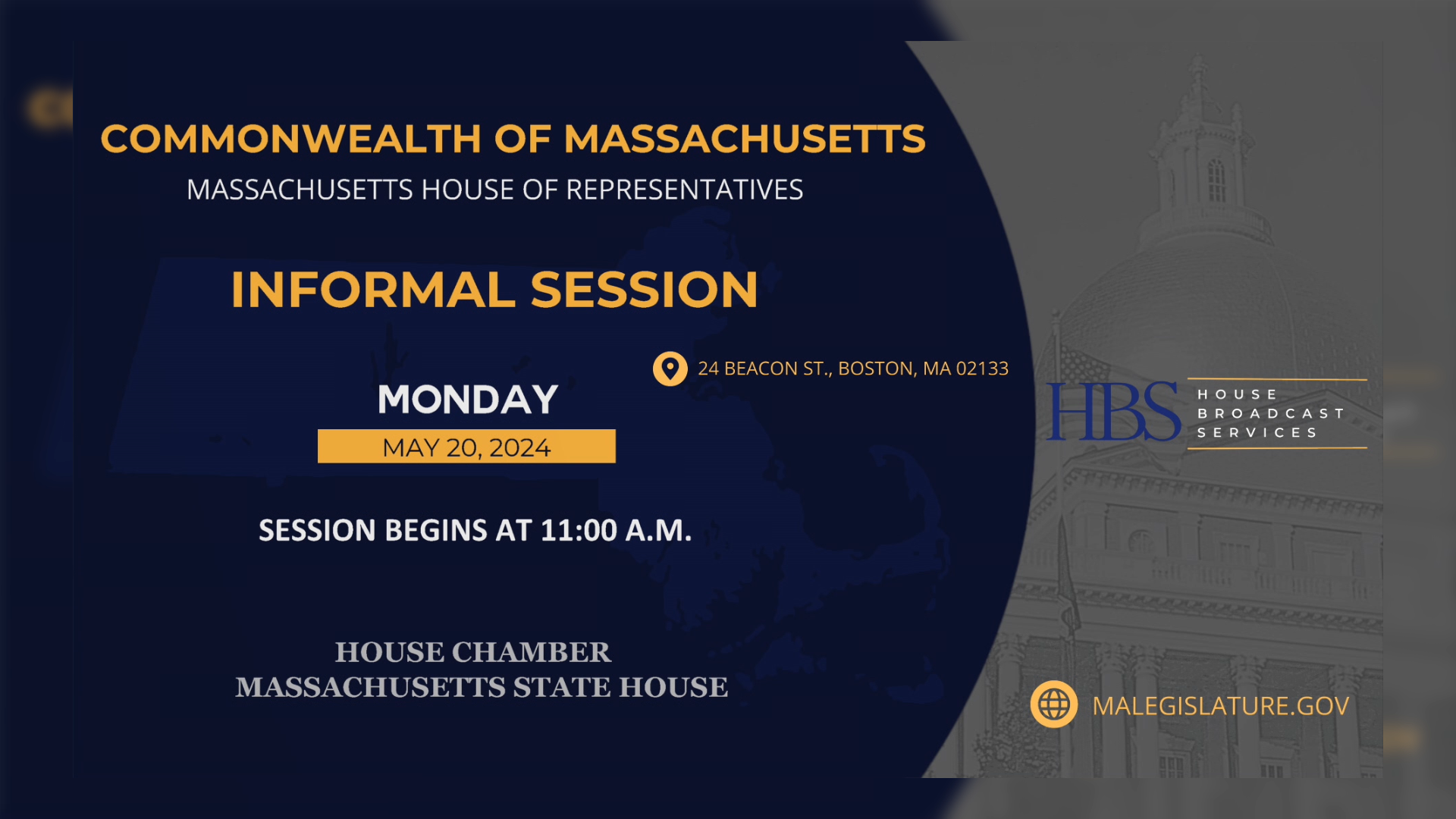 COMMONWEALTH OF MASSACHUSETTS
MASSACHUSETTS HOUSE OF REPRESENTATIVES

INFORMAL SESSION

24 BEACON ST., BOSTON, MA 02133

MONDAY
MAY 20, 2024

SESSION BEGINS AT 11:00 A.M.

HOUSE CHAMBER
MASSACHUSETTS STATE HOUSE

HBS
HOUSE
BROADCAST
SERVICES

MALEGISLATURE.GOV